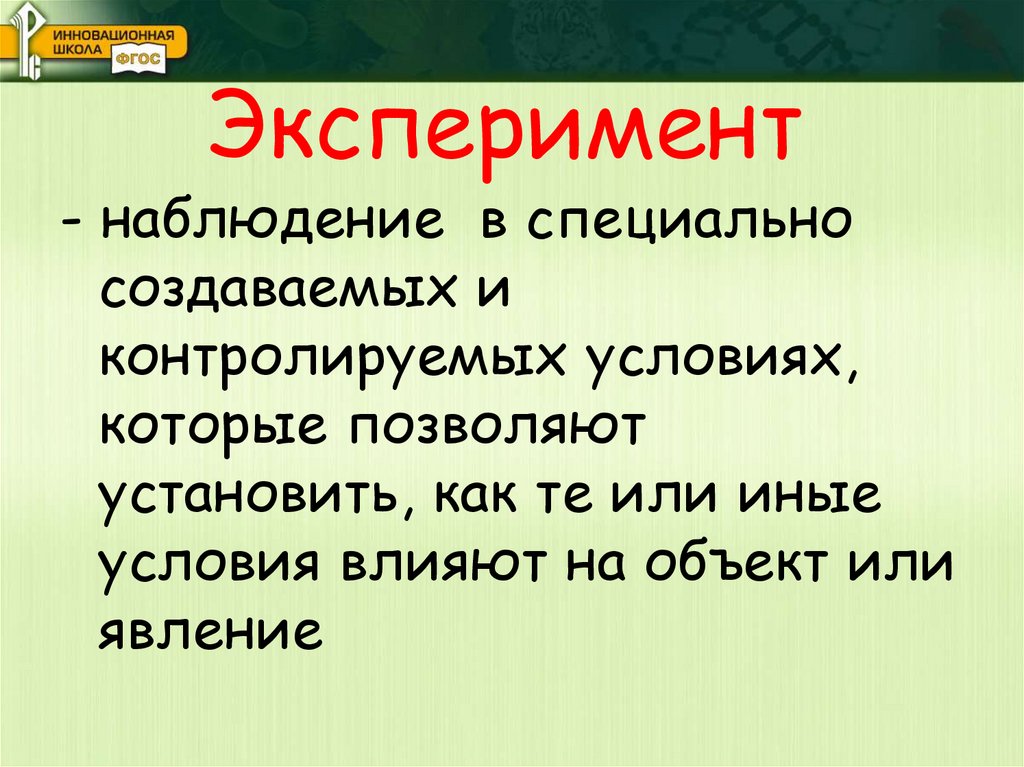 ИННОВАЦИОННАЯ ШКОЛА ФГОС

Эксперимент

- наблюдение в специально создаваемых и контролируемых условиях, которые позволяют установить, как те или иные условия влияют на объект или явление